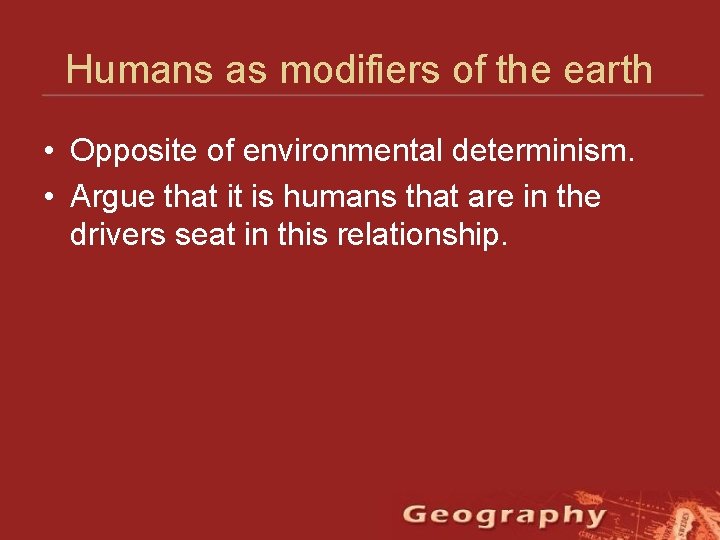 Humans as modifiers of the earth

• Opposite of environmental determinism.
• Argue that it is humans that are in the drivers seat in this relationship.

Geography